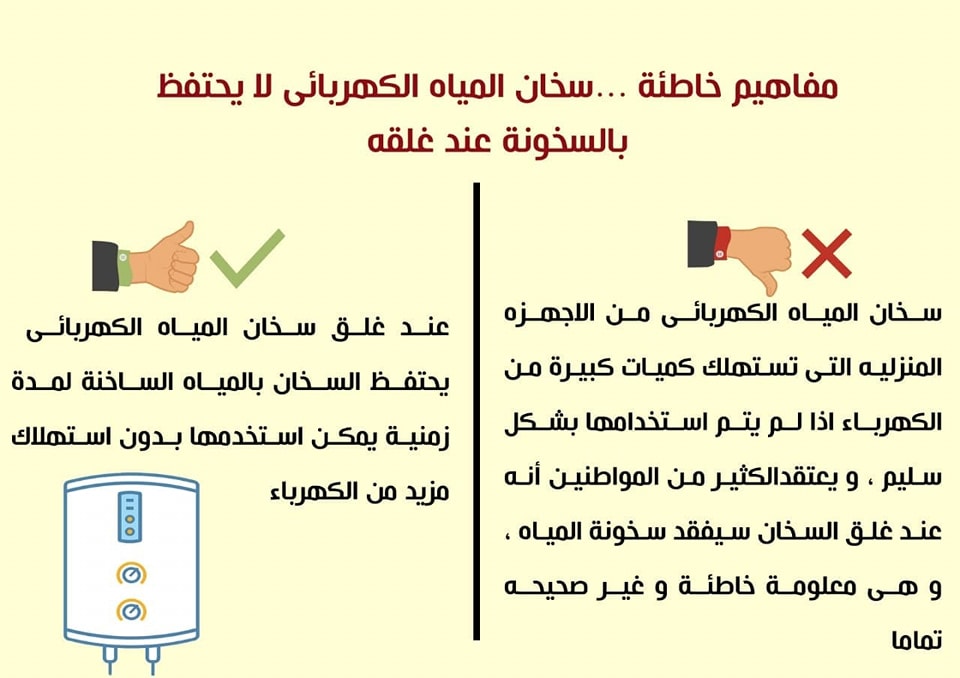 مفاهيم خاطئة ...سخان المياه الكهربائى لا يحتفظ بالسخونة عند غلقه

سخان المياه الكهربائى من الاجهزه المنزليه التى تستهلك كميات كبيرة من الكهرباء اذا لم يتم استخدامها بشكل سليم ، و يعتقدالكثير من المواطنين أنه عند غلق السخان سيفقد سخونة المياه ، و هى معلومة خاطئة و غير صحيحه تماما

عند غلق سخان المياه الكهربائى يحتفظ السخان بالمياه الساخنة لمدة زمنية يمكن استخدمها بدون استهلاك مزيد من الكهرباء